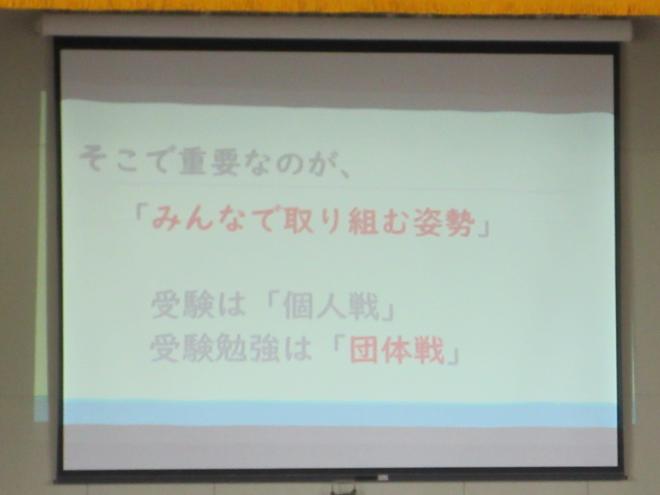 そこで重要なのが、

「みんなで取り組む姿勢」

受験は「個人戦」
受験勉強は「団体戦」